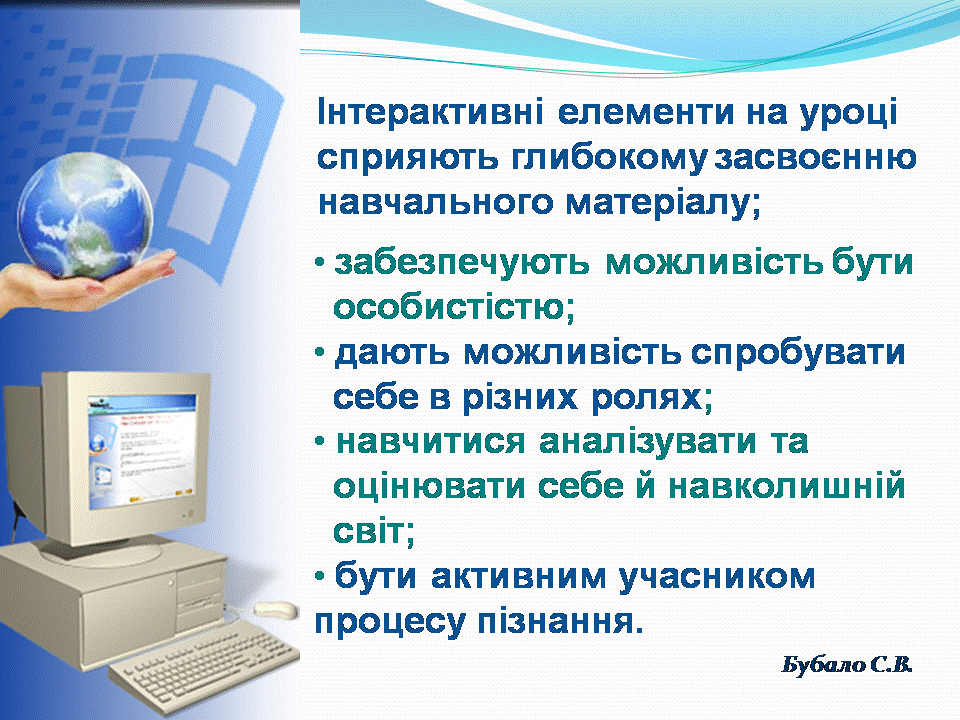 Інтерактивні елементи на уроці сприяють глибокому засвоєнню навчального матеріалу;

• забезпечують можливість бути особистістю;
• дають можливість спробувати себе в різних ролях;
• навчитися аналізувати та оцінювати себе й навколишній світ;
• бути активним учасником процесу пізнання.

Бубало С.В.